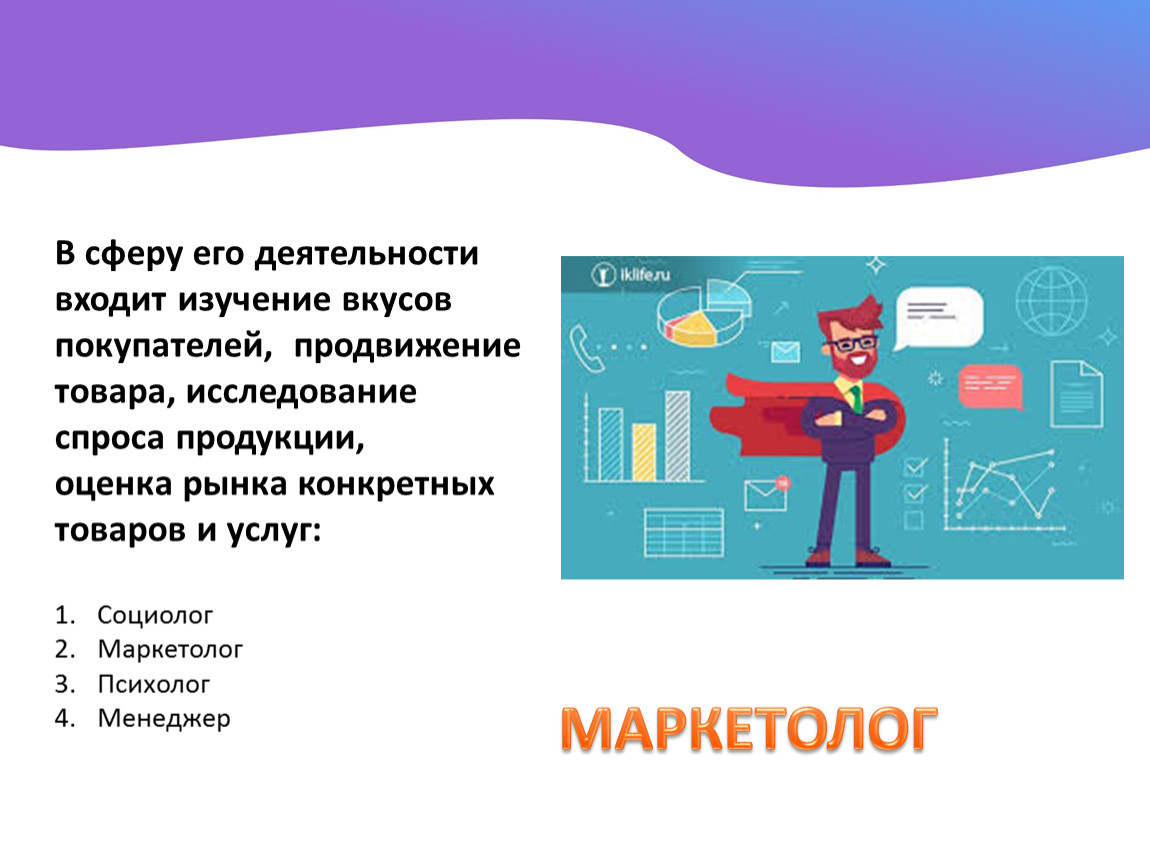 В сферу его деятельности входит изучение вкусов покупателей, продвижение товара, исследование спроса продукции, оценка рынка конкретных товаров и услуг:

iklife.ru

1. Социолог
2. Маркетолог
3. Психолог
4. Менеджер

МАРКЕТОЛОГ